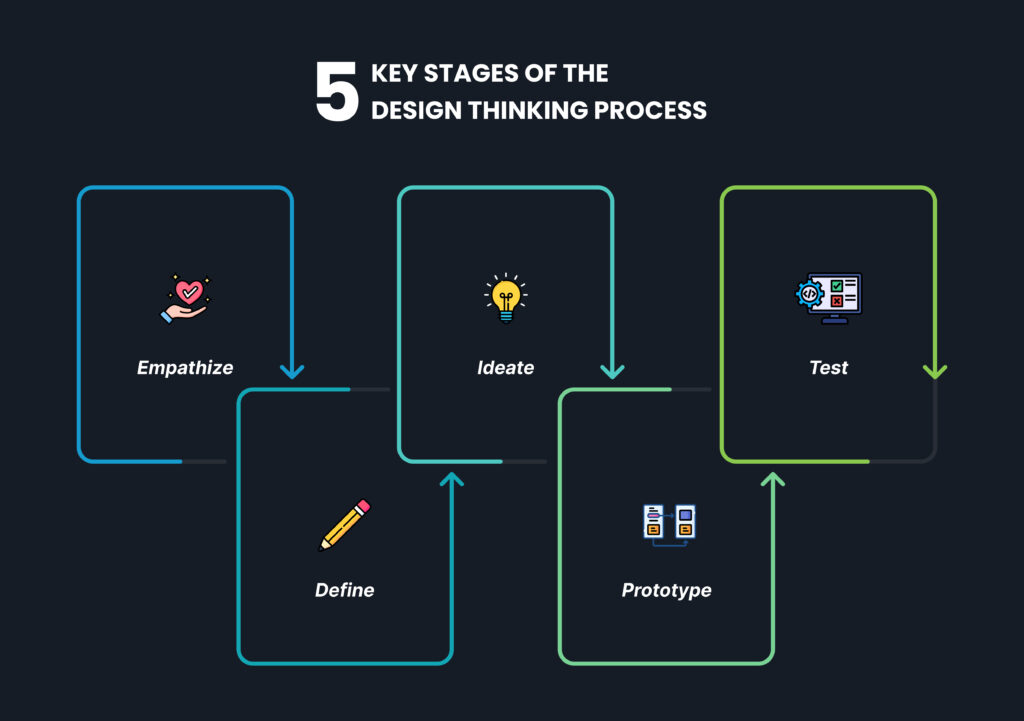 5 KEY STAGES OF THE DESIGN THINKING PROCESS

Empathize

Define

Ideate

Prototype

Test